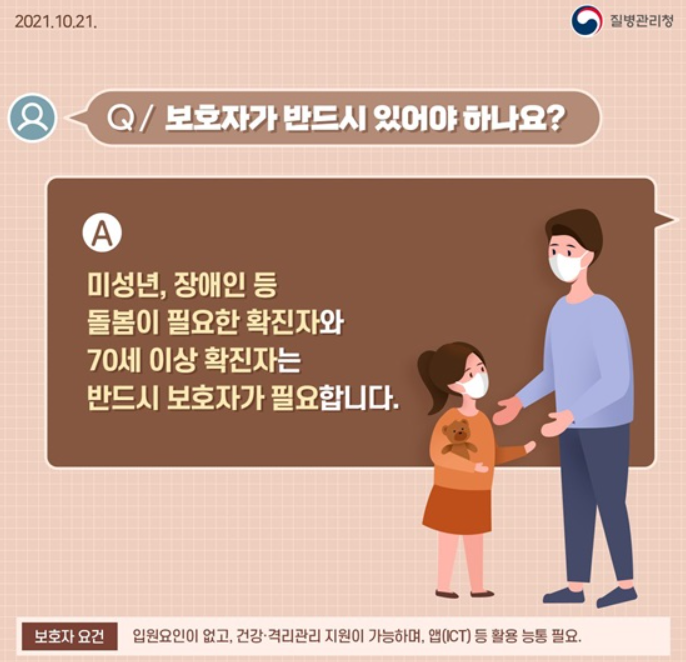 2021.10.21.

질병관리청

Q/ 보호자가 반드시 있어야 하나요?

A

미성년, 장애인 등
돌봄이 필요한 확진자와
70세 이상 확진자는
반드시 보호자가 필요합니다.

보호자 요건

입원요인이 없고, 건강·격리관리 지원이 가능하며, 앱(ICT) 등 활용 능통 필요.